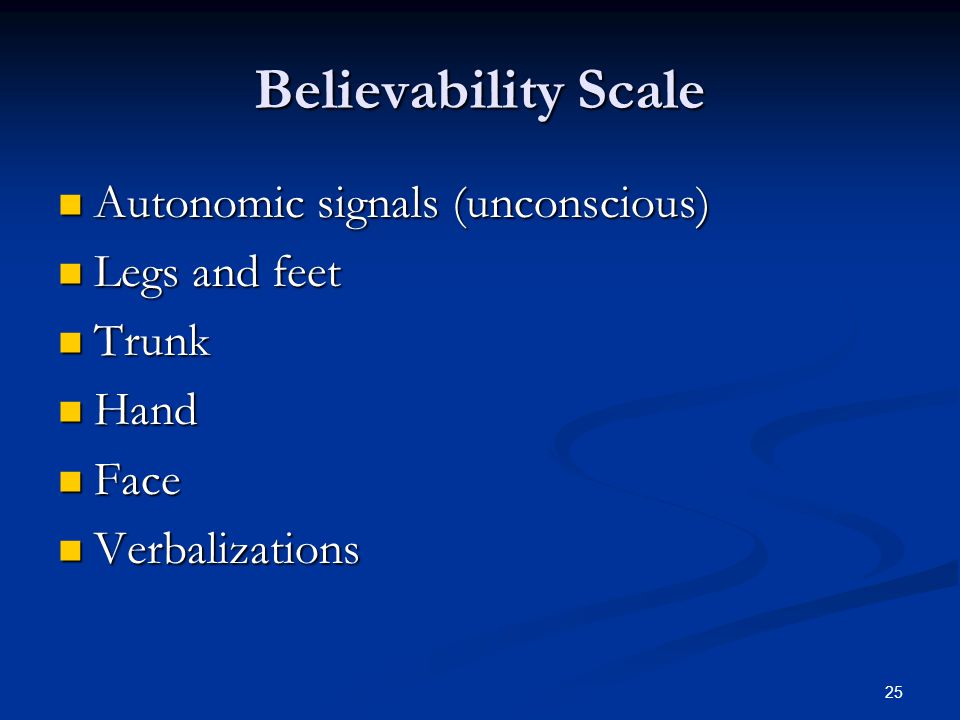 Believability Scale

- Autonomic signals (unconscious)
- Legs and feet
- Trunk
- Hand
- Face
- Verbalizations

25